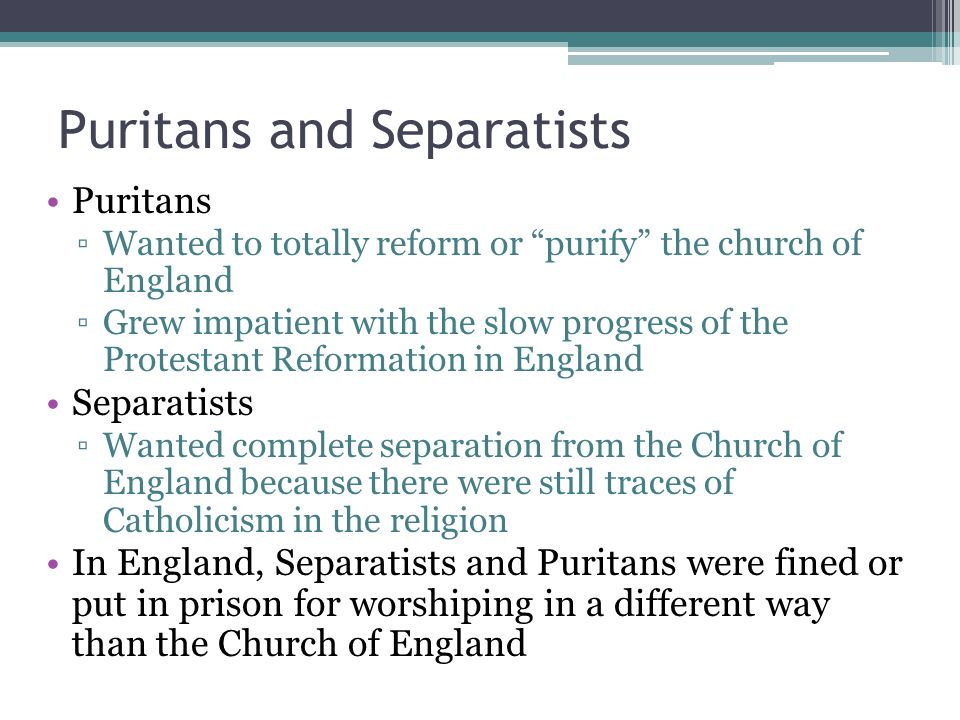 Puritans and Separatists

• Puritans
▫ Wanted to totally reform or “purify” the church of England
▫ Grew impatient with the slow progress of the Protestant Reformation in England
• Separatists
▫ Wanted complete separation from the Church of England because there were still traces of Catholicism in the religion
• In England, Separatists and Puritans were fined or put in prison for worshiping in a different way than the Church of England